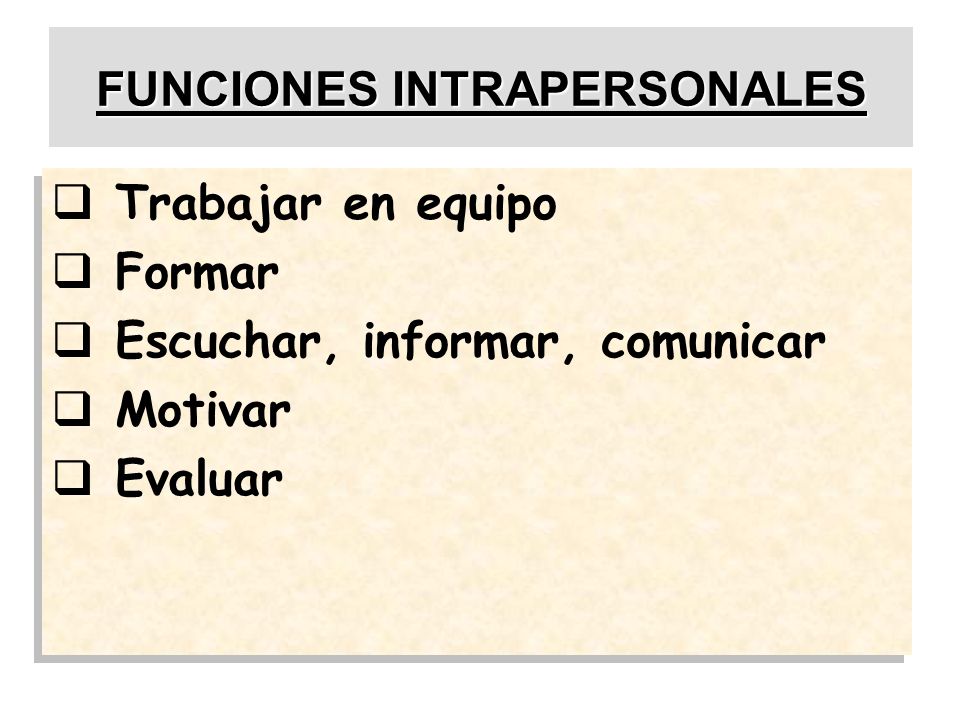 FUNCIONES INTRAPERSONALES

❑ Trabajar en equipo
❑ Formar
❑ Escuchar, informar, comunicar
❑ Motivar
❑ Evaluar